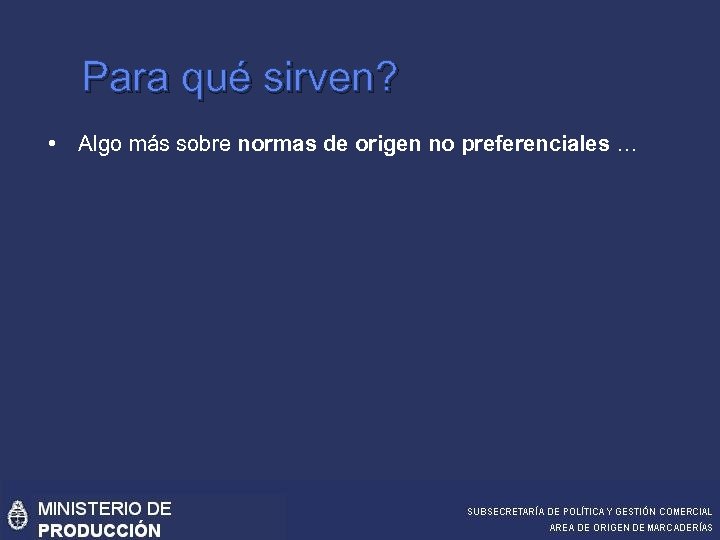 Para qué sirven?

• Algo más sobre **normas de origen no preferenciales** …

MINISTERIO DE
PRODUCCIÓN

SUBSECRETARÍA DE POLÍTICA Y GESTIÓN COMERCIAL
AREA DE ORIGEN DE MARCADERÍAS